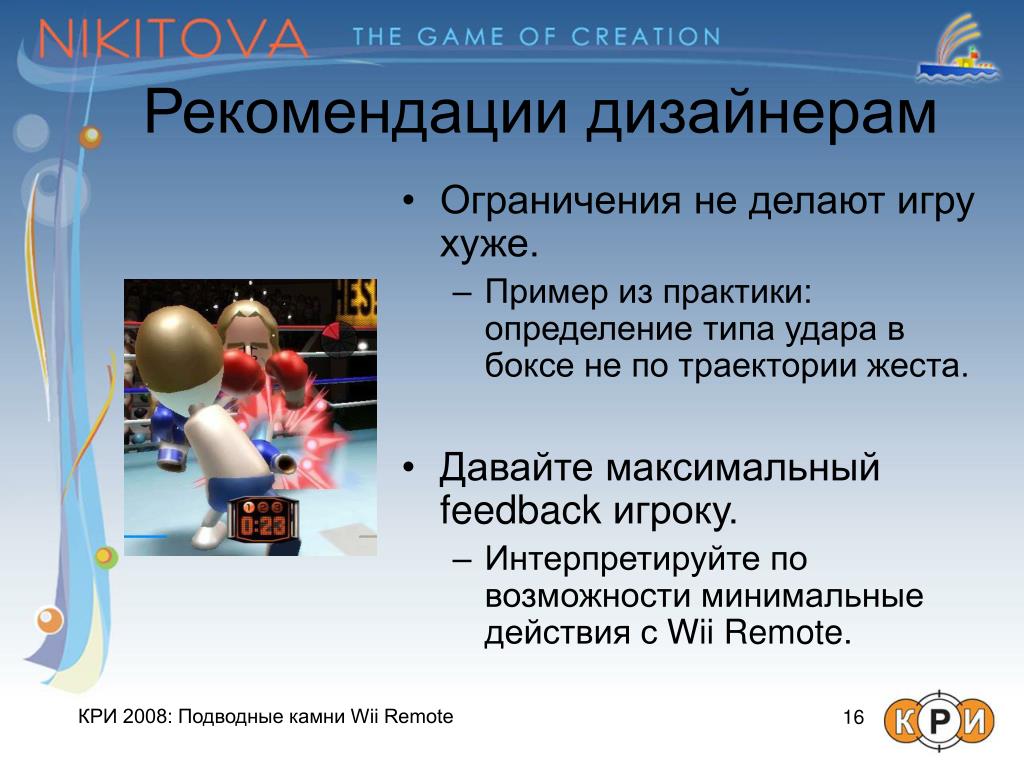 NIKITOVA THE GAME OF CREATION

Рекомендации дизайнерам

• Ограничения не делают игру хуже.
– Пример из практики: определение типа удара в боксе не по траектории жеста.

• Давайте максимальный feedback игроку.
– Интерпретируйте по возможности минимальные действия с Wii Remote.

0:23

КРИ 2008: Подводные камни Wii Remote

16

КРИ